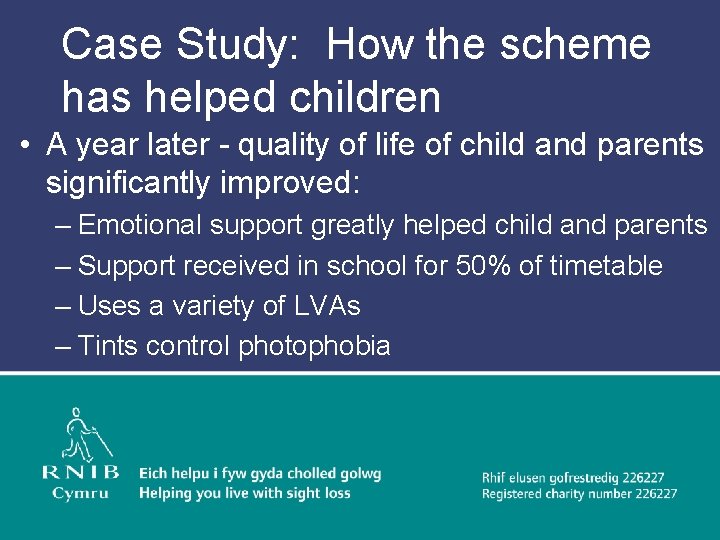 Case Study: How the scheme has helped children

• A year later - quality of life of child and parents significantly improved:
– Emotional support greatly helped child and parents
– Support received in school for 50% of timetable
– Uses a variety of LVAs
– Tints control photophobia

RNIB Cymru

Eich helpu i fyw gyda cholled golwg
Helping you live with sight loss

Rhif elusen gofrestredig 226227
Registered charity number 226227